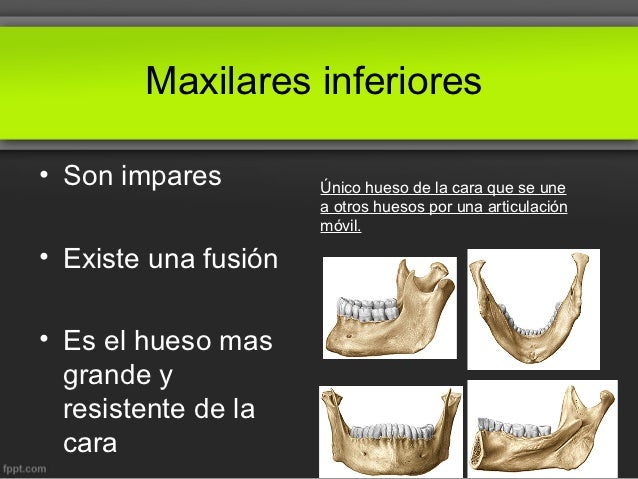 Maxilares inferiores

• Son impares

• Existe una fusión

• Es el hueso mas grande y resistente de la cara

Único hueso de la cara que se une a otros huesos por una articulación móvil.

fppt.com